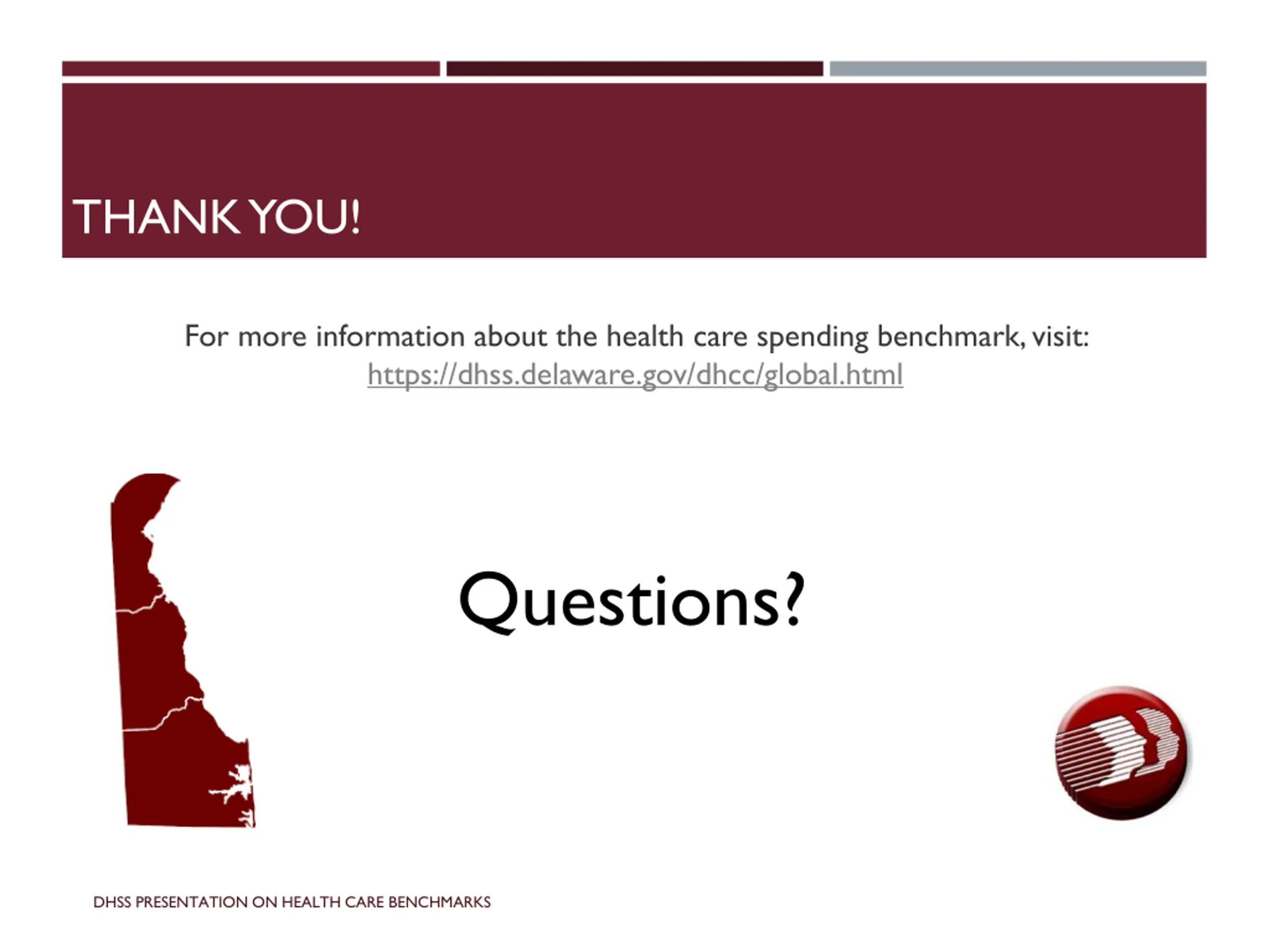 THANK YOU!

For more information about the health care spending benchmark, visit: https://dhss.delaware.gov/dhcc/global.html

Questions?

DHSS PRESENTATION ON HEALTH CARE BENCHMARKS